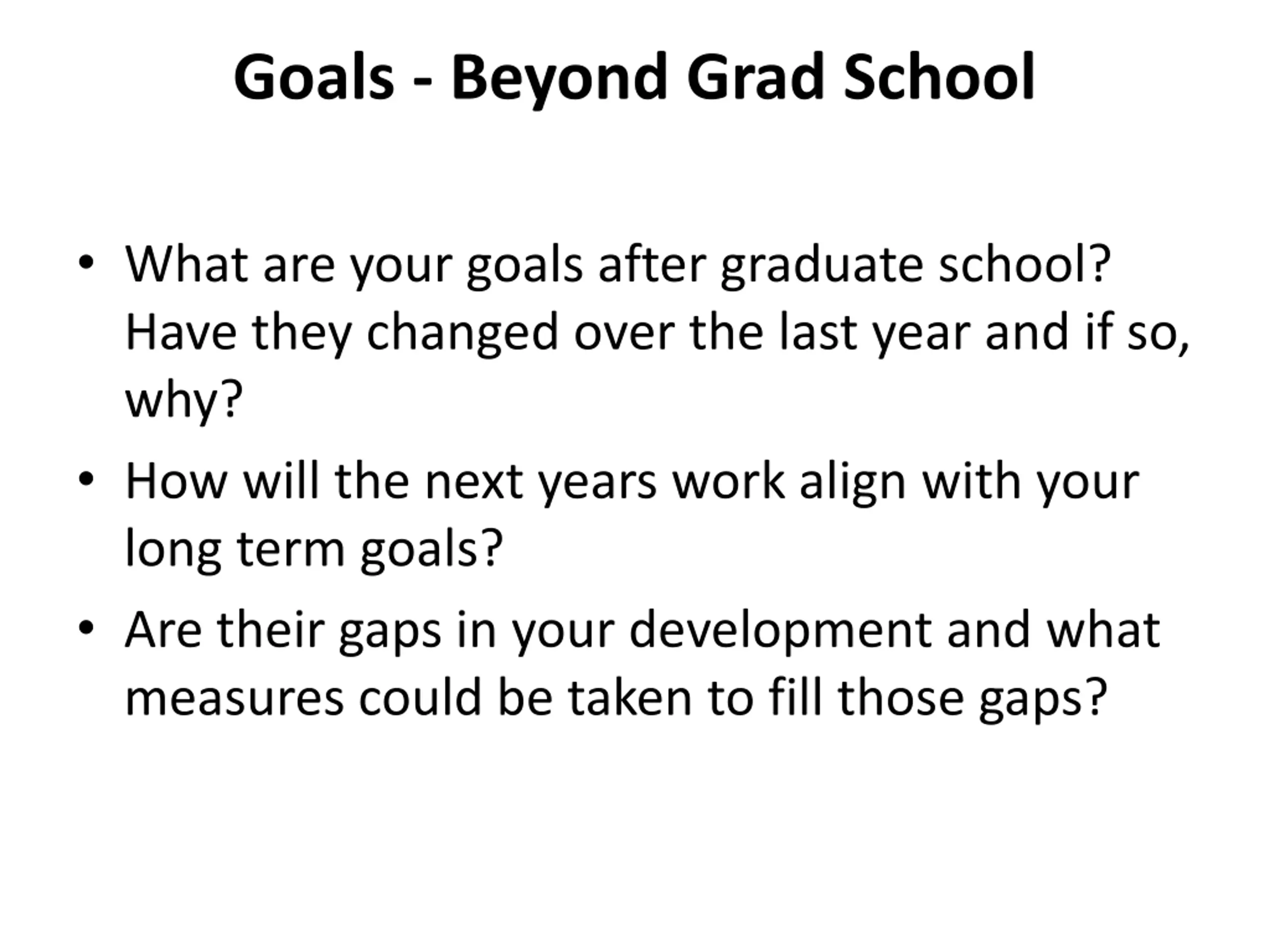 Goals - Beyond Grad School

• What are your goals after graduate school? Have they changed over the last year and if so, why?

• How will the next years work align with your long term goals?

• Are their gaps in your development and what measures could be taken to fill those gaps?